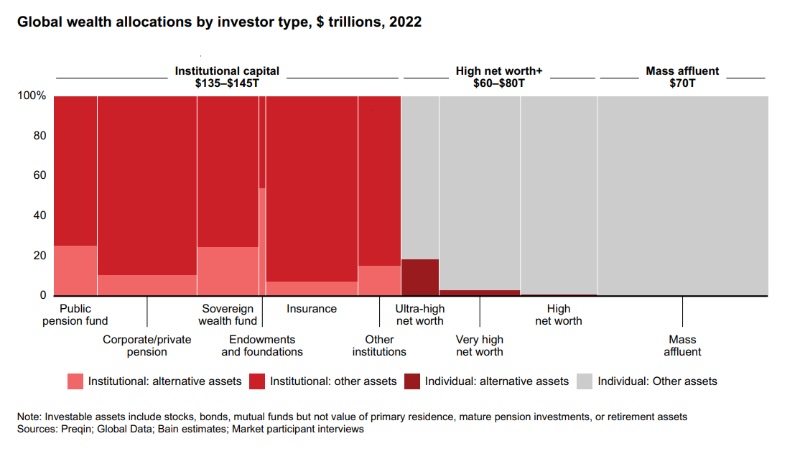 Global wealth allocations by investor type, $ trillions, 2022

Institutional capital
$135–$145T

High net worth+
$60–$80T

Mass affluent
$70T

100%
80
60
40
20
0

Public pension fund

Corporate/private pension

Sovereign wealth fund

Endowments and foundations

Insurance

Other institutions

Ultra-high net worth

Very high net worth

High net worth

Mass affluent

Institutional: alternative assets
Institutional: other assets
Individual: alternative assets
Individual: Other assets

Note: Investable assets include stocks, bonds, mutual funds but not value of primary residence, mature pension investments, or retirement assets
Sources: Preqin; Global Data; Bain estimates; Market participant interviews